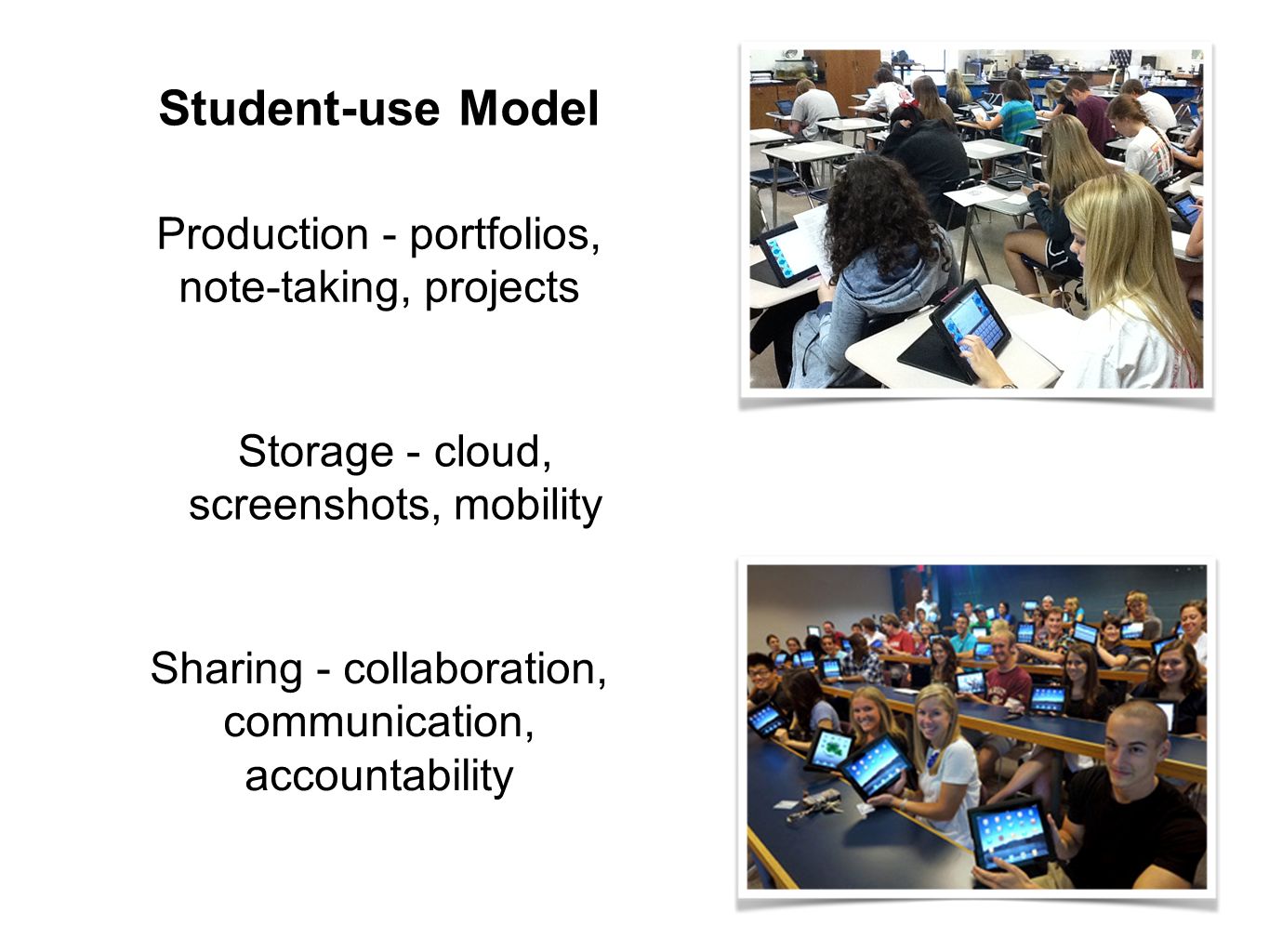 Student-use Model

Production - portfolios, note-taking, projects

Storage - cloud, screenshots, mobility

Sharing - collaboration, communication, accountability